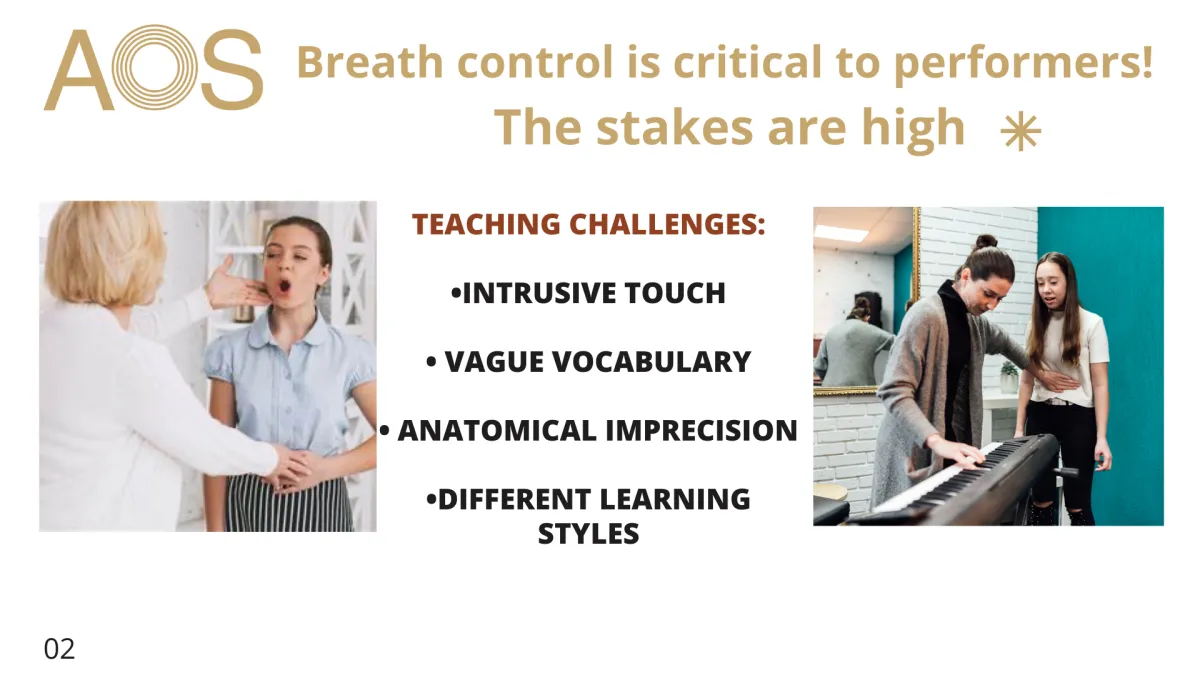 AOS

Breath control is critical to performers!
The stakes are high ✳

TEACHING CHALLENGES:

•INTRUSIVE TOUCH

• VAGUE VOCABULARY

• ANATOMICAL IMPRECISION

•DIFFERENT LEARNING STYLES

02